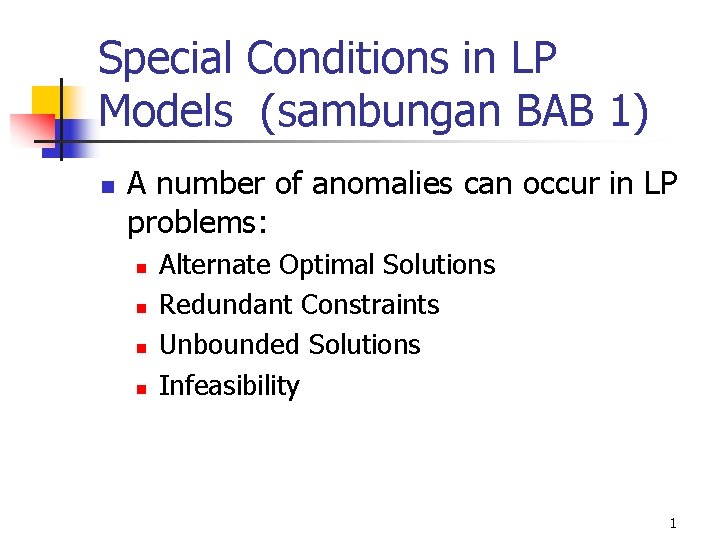 Special Conditions in LP Models (sambungan BAB 1)

A number of anomalies can occur in LP problems:

Alternate Optimal Solutions

Redundant Constraints

Unbounded Solutions

Infeasibility

1